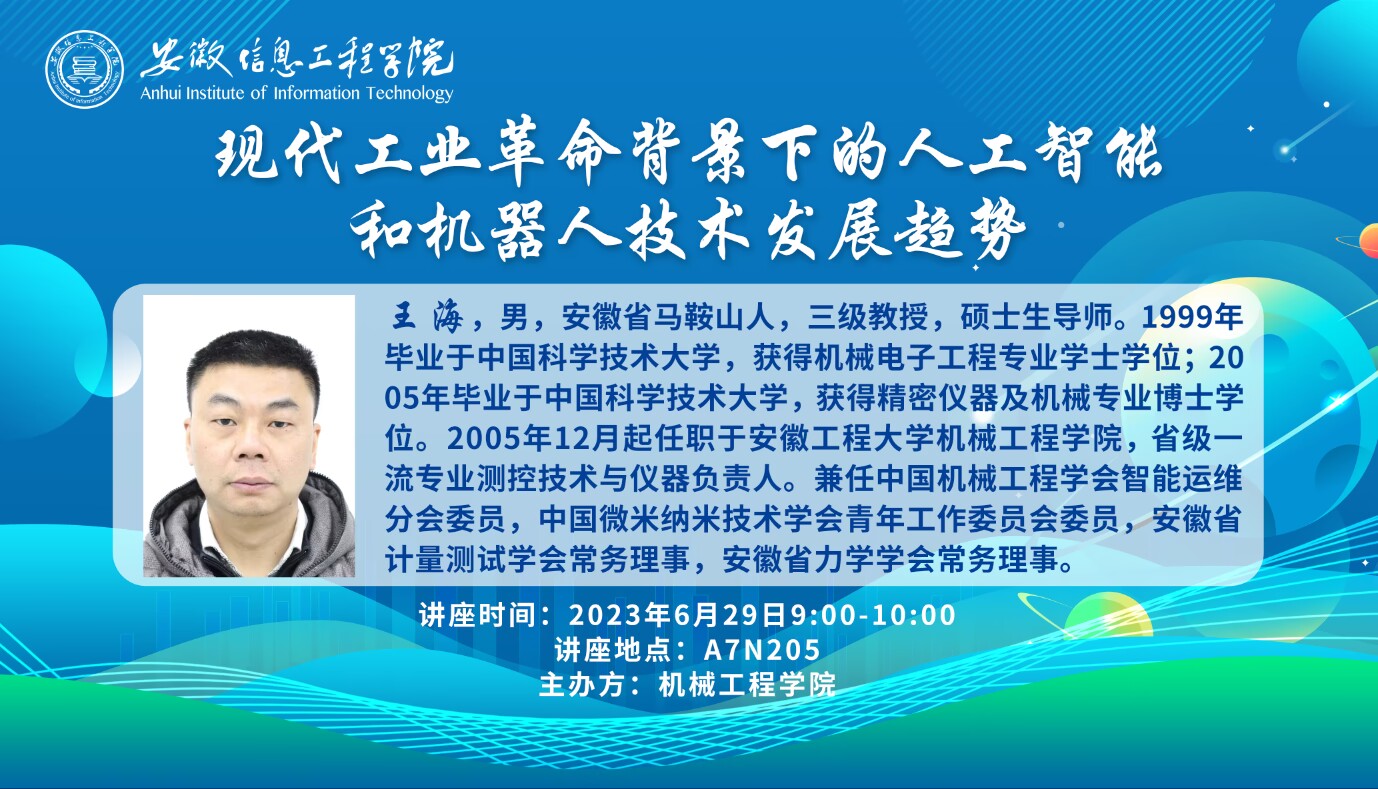 安徽信息工程学院
Anhui Institute of Information Technology

现代工业革命背景下的人工智能和机器人技术发展趋势

王海，男，安徽省马鞍山人，三级教授，硕士生导师。1999年毕业于中国科学技术大学，获得机械电子工程专业学士学位；2005年毕业于中国科学技术大学，获得精密仪器及机械专业博士学位。2005年12月起任职于安徽工程大学机械工程学院，省级一流专业测控技术与仪器负责人。兼任中国机械工程学会智能运维分会委员，中国微米纳米技术学会青年工作委员会委员，安徽省计量测试学会常务理事，安徽省力学学会常务理事。

讲座时间：2023年6月29日9:00-10:00
讲座地点：A7N205
主办方：机械工程学院